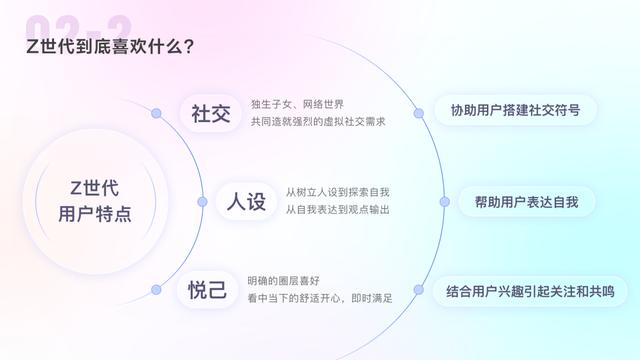 02-2

Z世代到底喜欢什么？

Z世代
用户特点

社交
独生子女、网络世界
共同造就强烈的虚拟社交需求

人设
从树立人设到探索自我
从自我表达到观点输出

悦己
明确的圈层喜好
看中当下的舒适开心，即时满足

协助用户搭建社交符号

帮助用户表达自我

结合用户兴趣引起关注和共鸣